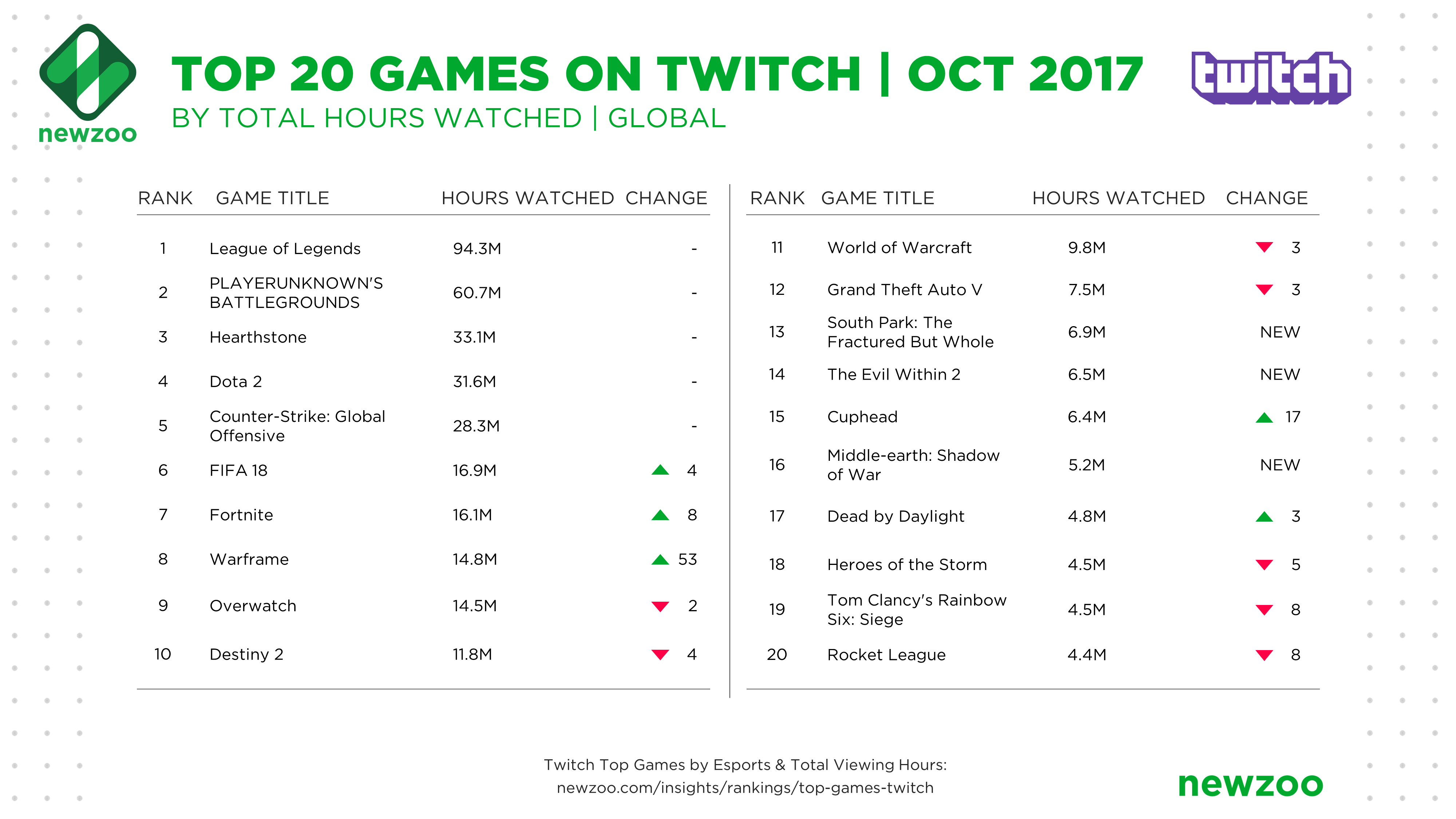 newzoo

TOP 20 GAMES ON TWITCH | OCT 2017

BY TOTAL HOURS WATCHED | GLOBAL

twitch

| RANK | GAME TITLE | HOURS WATCHED | CHANGE |
|---|---|---|---|
| 1 | League of Legends | 94.3M | - |
| 2 | PLAYERUNKNOWN'S BATTLEGROUNDS | 60.7M | - |
| 3 | Hearthstone | 33.1M | - |
| 4 | Dota 2 | 31.6M | - |
| 5 | Counter-Strike: Global Offensive | 28.3M | - |
| 6 | FIFA 18 | 16.9M | ▲ 4 |
| 7 | Fortnite | 16.1M | ▲ 8 |
| 8 | Warframe | 14.8M | ▲ 53 |
| 9 | Overwatch | 14.5M | ▼ 2 |
| 10 | Destiny 2 | 11.8M | ▼ 4 |

| RANK | GAME TITLE | HOURS WATCHED | CHANGE |
|---|---|---|---|
| 11 | World of Warcraft | 9.8M | ▼ 3 |
| 12 | Grand Theft Auto V | 7.5M | ▼ 3 |
| 13 | South Park: The Fractured But Whole | 6.9M | NEW |
| 14 | The Evil Within 2 | 6.5M | NEW |
| 15 | Cuphead | 6.4M | ▲ 17 |
| 16 | Middle-earth: Shadow of War | 5.2M | NEW |
| 17 | Dead by Daylight | 4.8M | ▲ 3 |
| 18 | Heroes of the Storm | 4.5M | ▼ 5 |
| 19 | Tom Clancy's Rainbow Six: Siege | 4.5M | ▼ 8 |
| 20 | Rocket League | 4.4M | ▼ 8 |

Twitch Top Games by Esports & Total Viewing Hours:
newzoo.com/insights/rankings/top-games-twitch

newzoo